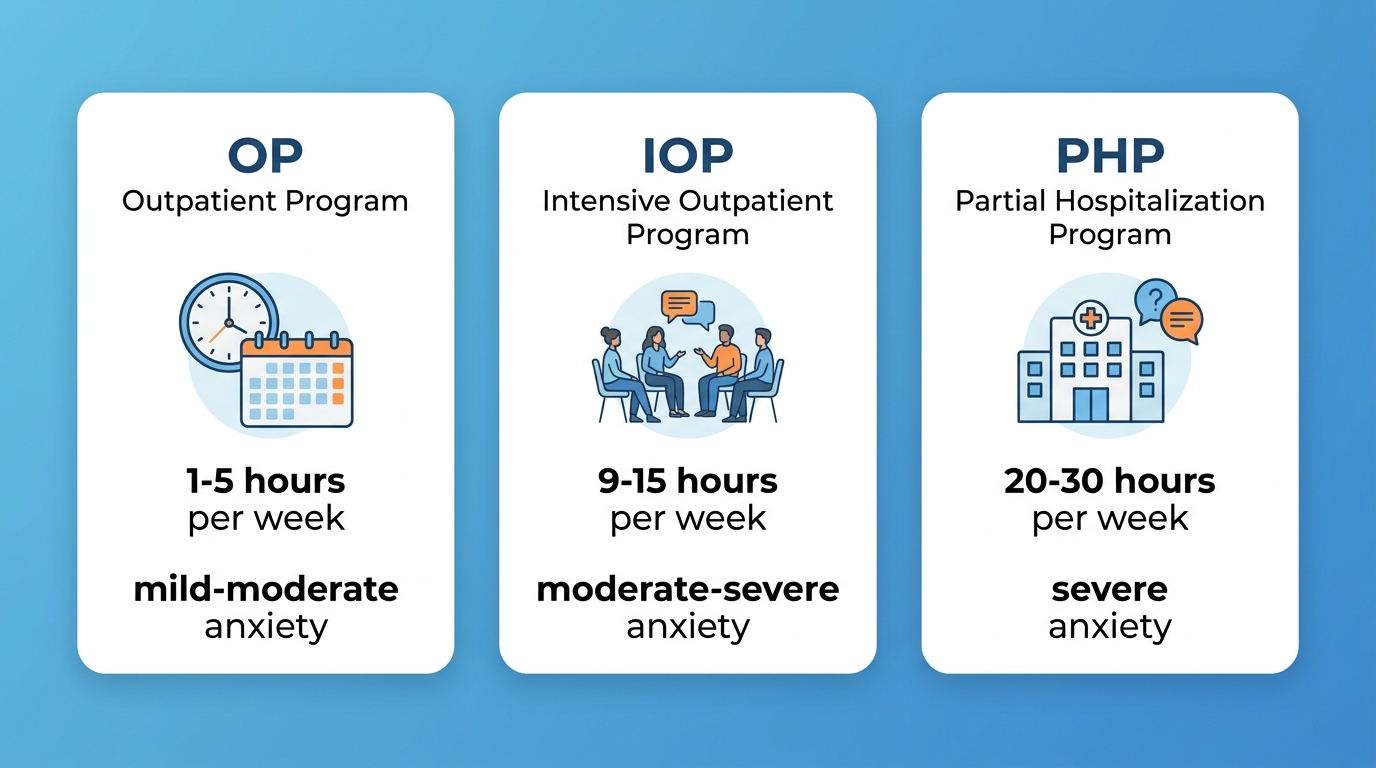 OP
Outpatient Program

1-5 hours
per week

mild-moderate
anxiety

IOP
Intensive Outpatient Program

9-15 hours
per week

moderate-severe
anxiety

PHP
Partial Hospitalization Program

?

20-30 hours
per week

severe
anxiety